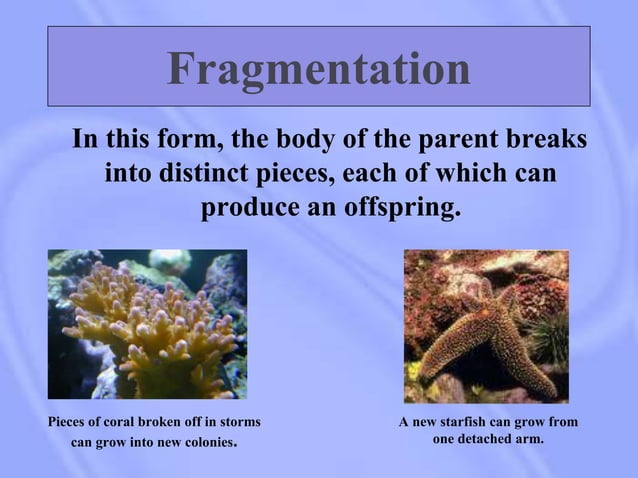 Fragmentation

In this form, the body of the parent breaks into distinct pieces, each of which can produce an offspring.

Pieces of coral broken off in storms can grow into new colonies.

A new starfish can grow from one detached arm.